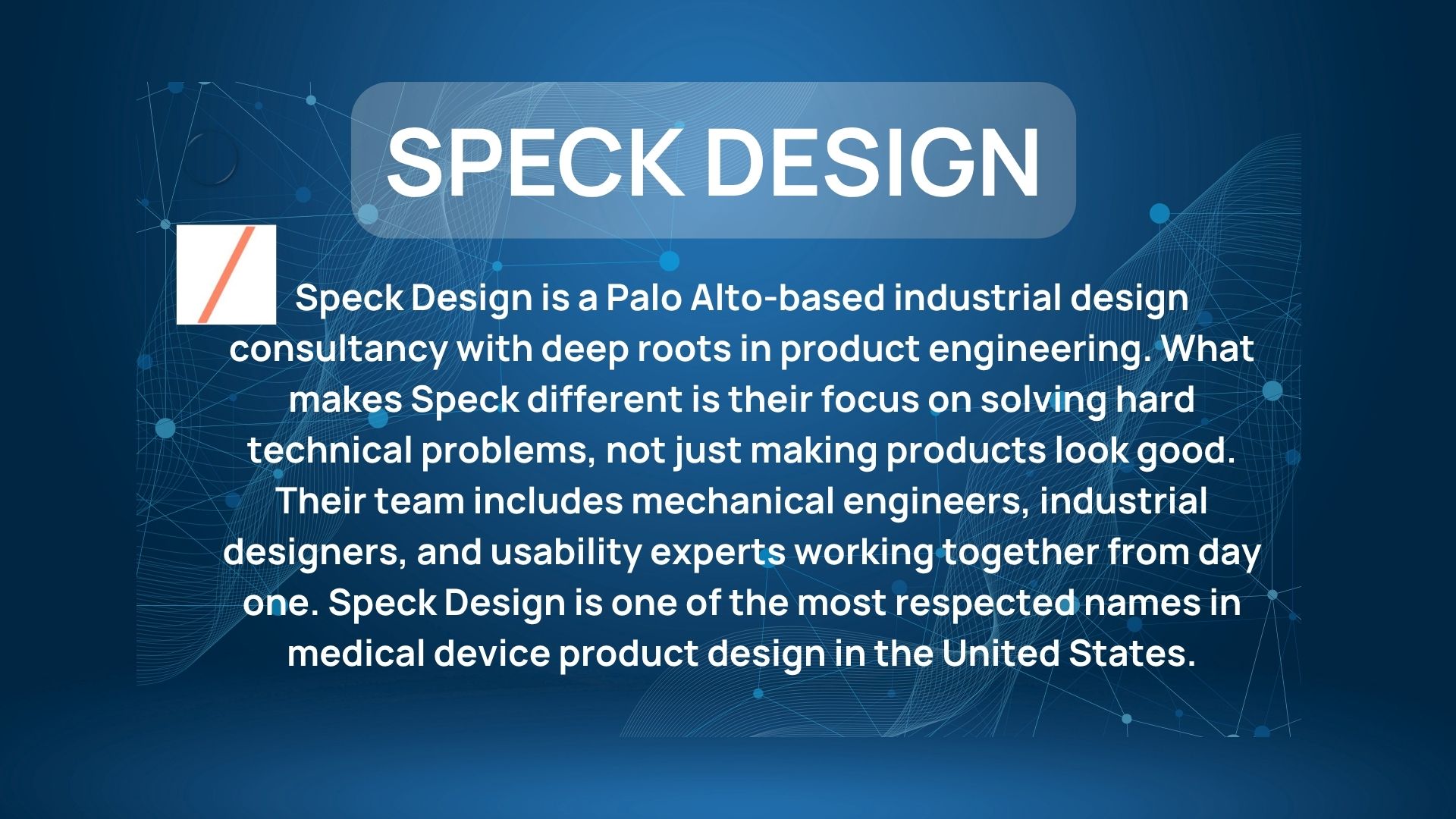 SPECK DESIGN

Speck Design is a Palo Alto-based industrial design consultancy with deep roots in product engineering. What makes Speck different is their focus on solving hard technical problems, not just making products look good. Their team includes mechanical engineers, industrial designers, and usability experts working together from day one. Speck Design is one of the most respected names in medical device product design in the United States.